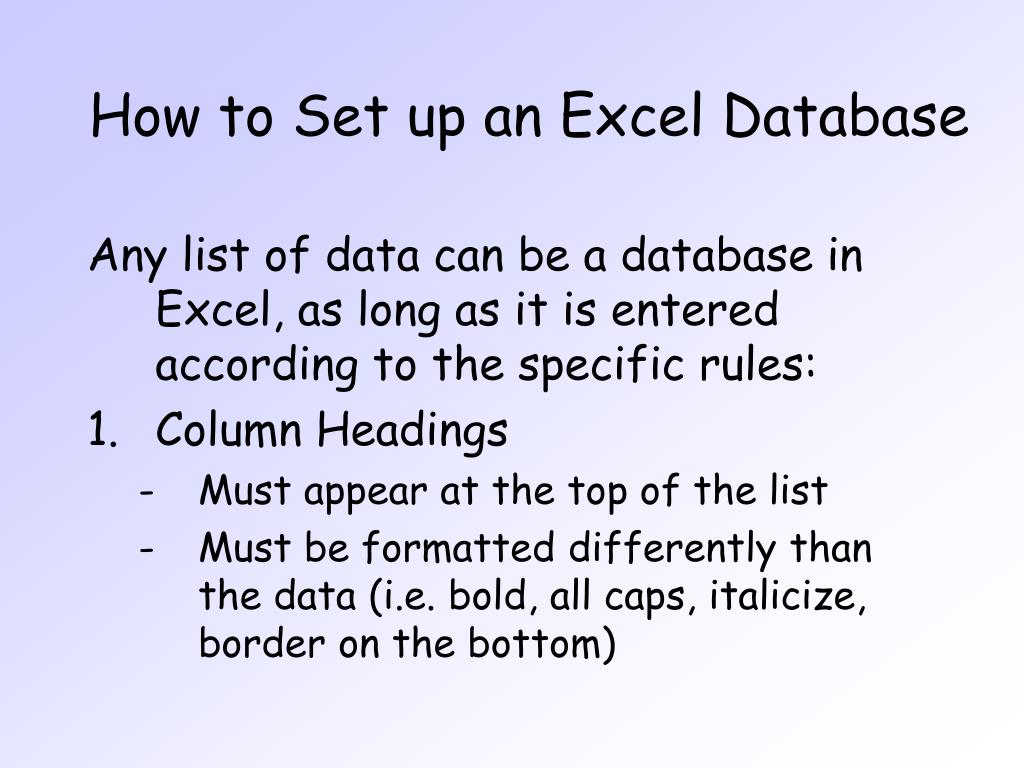 How to Set up an Excel Database

Any list of data can be a database in Excel, as long as it is entered according to the specific rules:

1. Column Headings
- Must appear at the top of the list
- Must be formatted differently than the data (i.e. bold, all caps, italicize, border on the bottom)